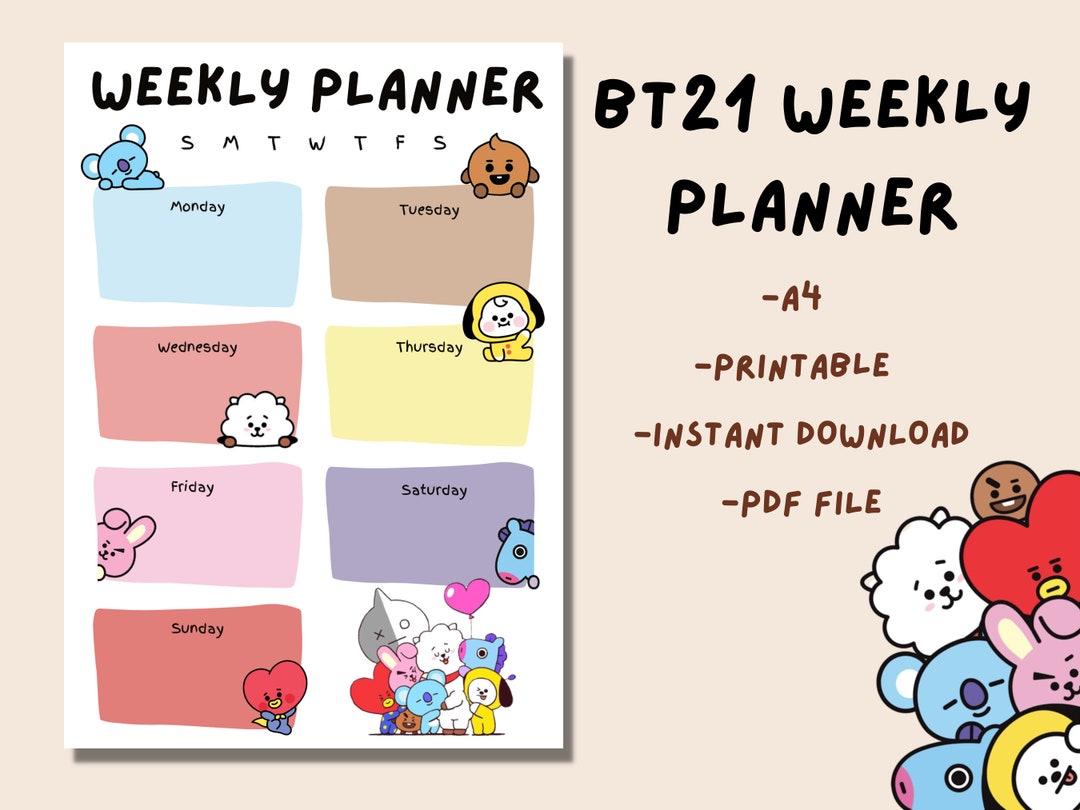 WEEKLY PLANNER

S M T W T F S

Monday

Tuesday

Wednesday

Thursday

Friday

Saturday

Sunday

BT21 WEEKLY PLANNER

-A4

-PRINTABLE

-INSTANT DOWNLOAD

-PDF FILE